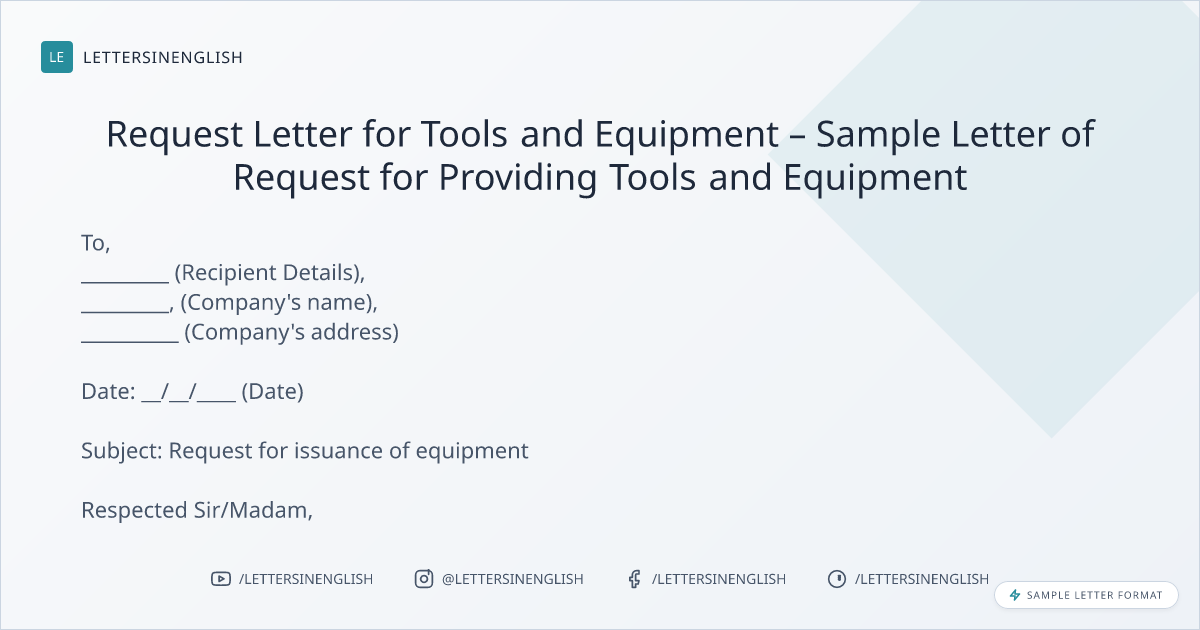 LE LETTERSINENGLISH

Request Letter for Tools and Equipment – Sample Letter of Request for Providing Tools and Equipment

To,
_________ (Recipient Details),
_________, (Company's name),
__________ (Company's address)

Date: __/__/____ (Date)

Subject: Request for issuance of equipment

Respected Sir/Madam,

/LETTERSINENGLISH @LETTERSINENGLISH /LETTERSINENGLISH /LETTERSINENGLISH

SAMPLE LETTER FORMAT